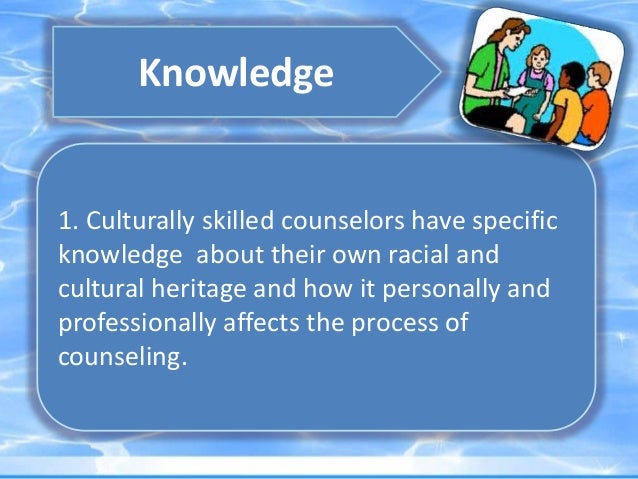 Knowledge

1. Culturally skilled counselors have specific knowledge about their own racial and cultural heritage and how it personally and professionally affects the process of counseling.